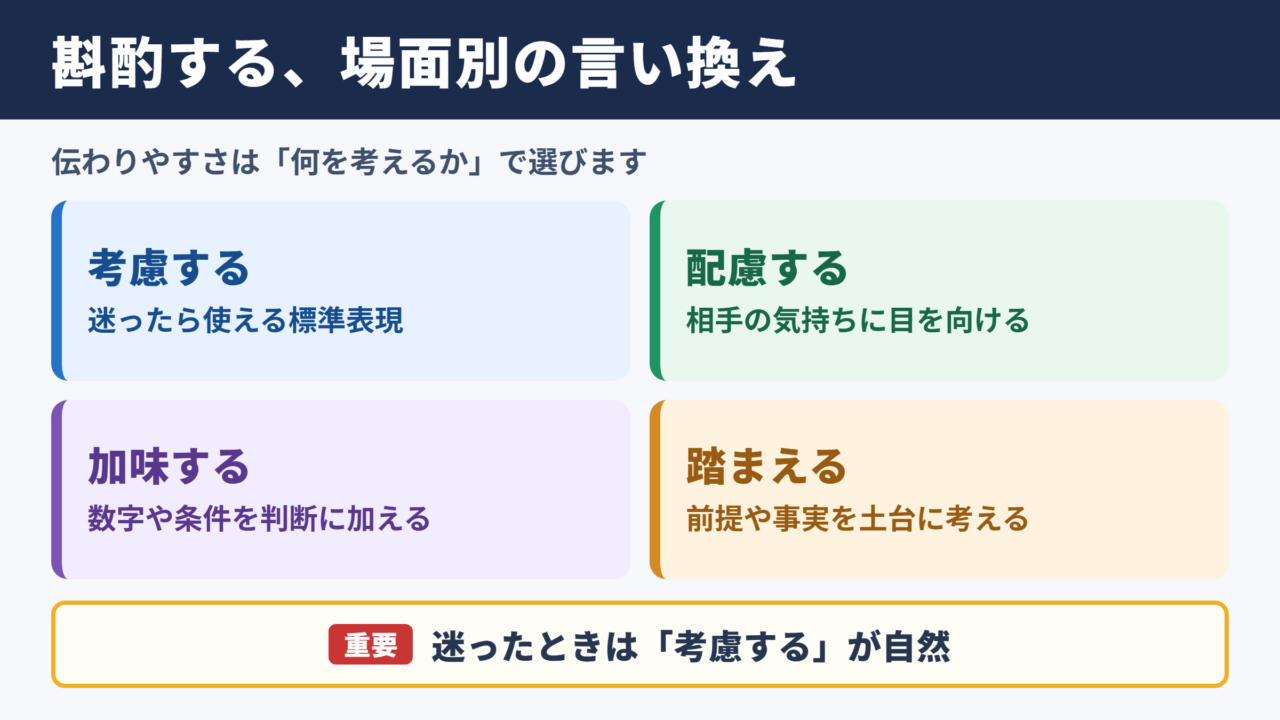 斟酌する、場面別の言い換え

伝わりやすさは「何を考えるか」で選びます

考慮する
迷ったら使える標準表現

配慮する
相手の気持ちに目を向ける

加味する
数字や条件を判断に加える

踏まえる
前提や事実を土台に考える

重要 迷ったときは「考慮する」が自然